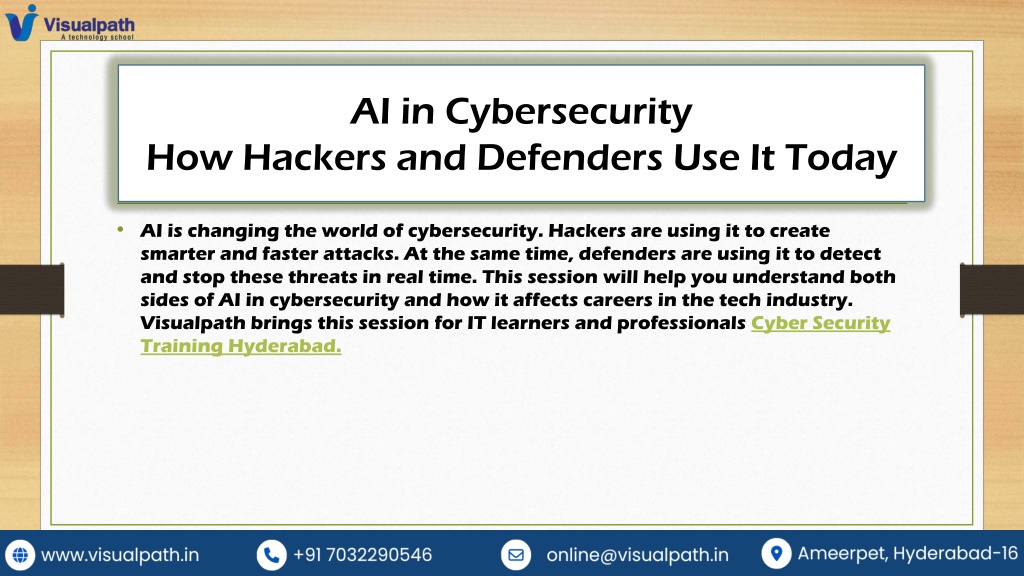 Visualpath
A technology school

AI in Cybersecurity
How Hackers and Defenders Use It Today

• AI is changing the world of cybersecurity. Hackers are using it to create smarter and faster attacks. At the same time, defenders are using it to detect and stop these threats in real time. This session will help you understand both sides of AI in cybersecurity and how it affects careers in the tech industry. Visualpath brings this session for IT learners and professionals Cyber Security Training Hyderabad.

www.visualpath.in +91 7032290546 online@visualpath.in Ameerpet, Hyderabad-16